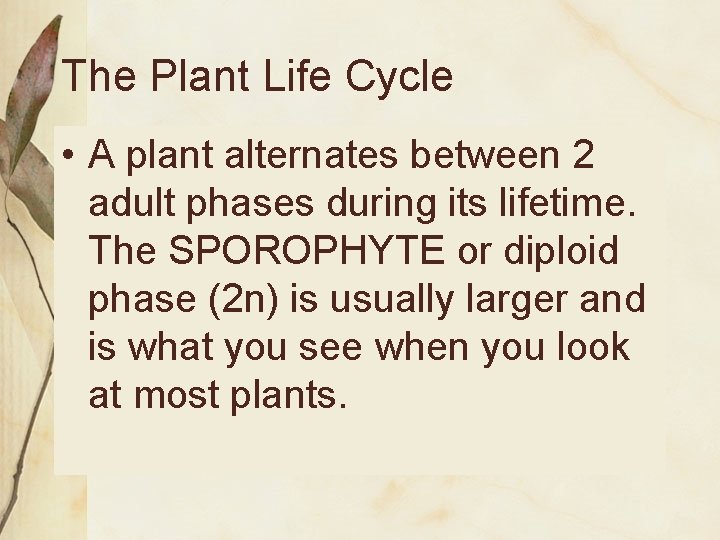 The Plant Life Cycle

• A plant alternates between 2 adult phases during its lifetime. The SPOROPHYTE or diploid phase (2n) is usually larger and is what you see when you look at most plants.